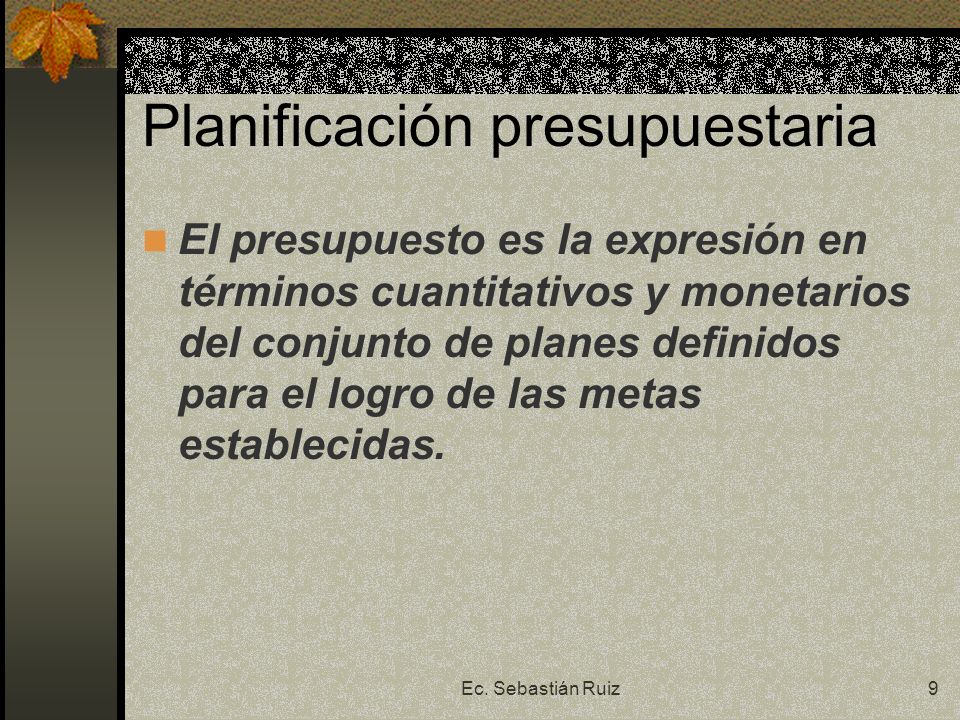 Planificación presupuestaria

El presupuesto es la expresión en términos cuantitativos y monetarios del conjunto de planes definidos para el logro de las metas establecidas.

Ec. Sebastián Ruiz

9